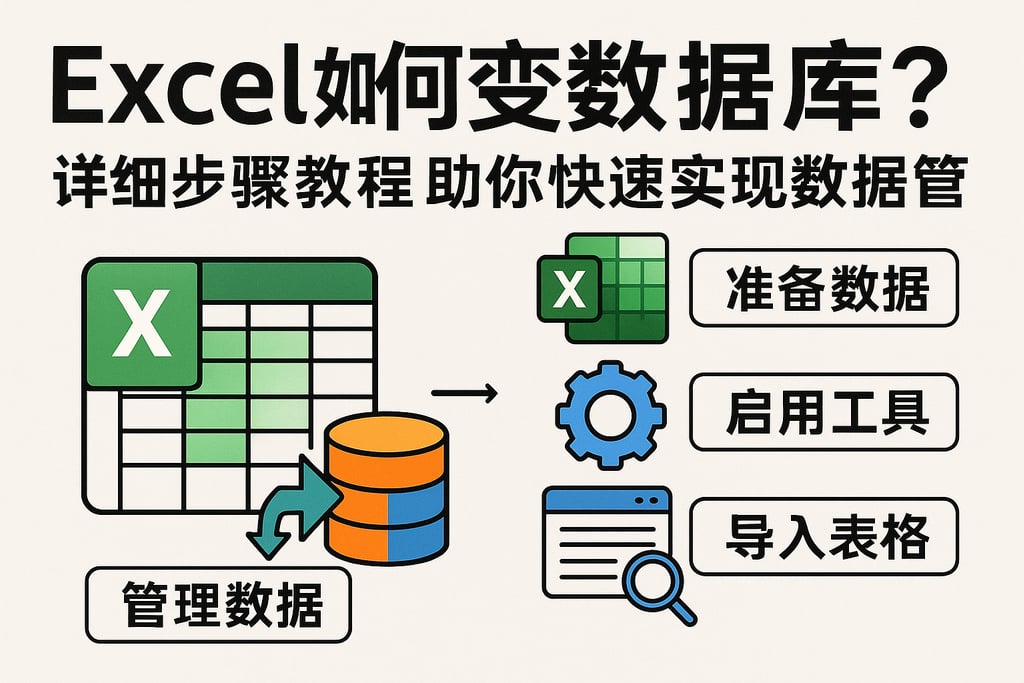 Excel如何变数据库？
详细步骤教程 助你快速实现数据管

X

X

准备数据

启用工具

导入表格

管理数据